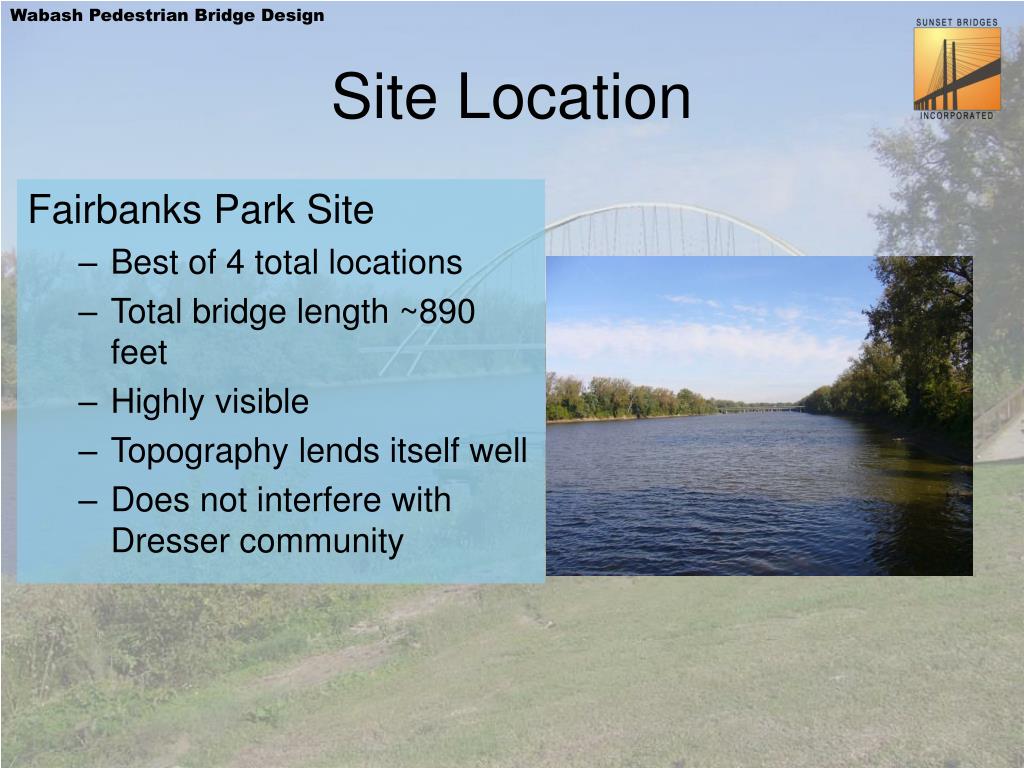 Wabash Pedestrian Bridge Design

SUNSET BRIDGES
INCORPORATED

Site Location

Fairbanks Park Site
– Best of 4 total locations
– Total bridge length ~890 feet
– Highly visible
– Topography lends itself well
– Does not interfere with Dresser community